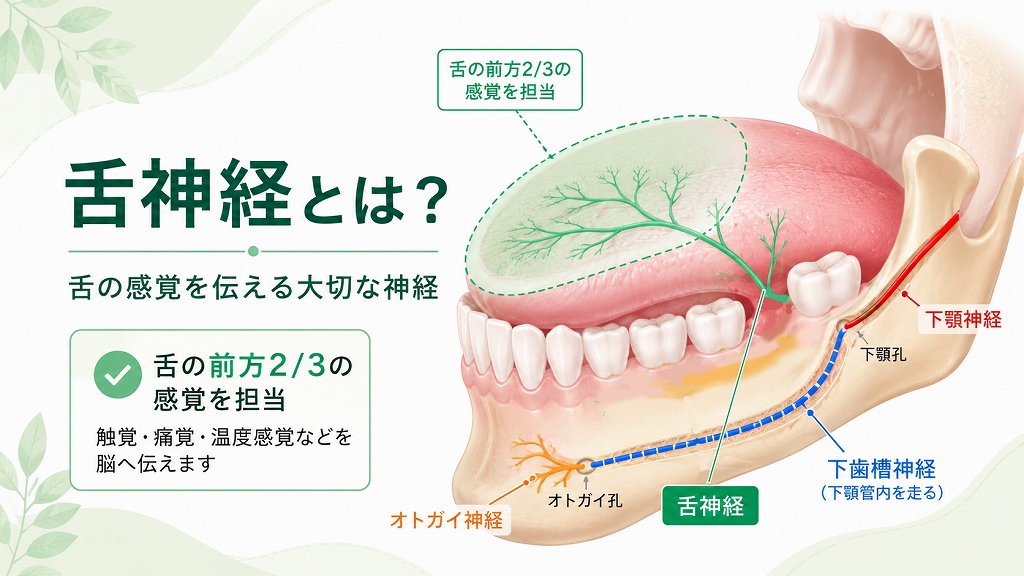 舌神経とは？

舌の感覚を伝える大切な神経

舌の前方2/3の感覚を担当

触覚・痛覚・温度感覚などを脳へ伝えます

舌の前方2/3の感覚を担当

下顎神経

下顎孔

下歯槽神経
（下顎管内を走る）

舌神経

オトガイ孔

オトガイ神経